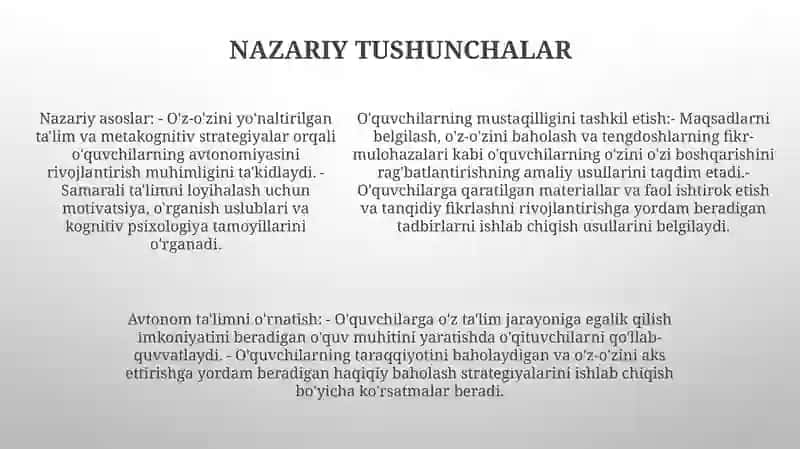 NAZARIY TUSHUNCHALAR

Nazariy asoslar: - O'z-o'zini yo'naltirilgan ta'lim va metakognitiv strategiyalar orqali o'quvchilarning avtonomiyasini rivojlantirish muhimligini ta'kidlaydi. - Samarali ta'limni loyihalash uchun motivatsiya, o'rganish uslublari va kognitiv psixologiya tamoyillarini o'rganadi.

O'quvchilarning mustaqilligini tashkil etish:- Maqsadlarni belgilash, o'z-o'zini baholash va tengdoshlarning fikr-mulohazalari kabi o'quvchilarning o'zini o'zi boshqarishini rag'batlantirishning amaliy usullarini taqdim etadi.- O'quvchilarga qaratilgan materiallar va faol ishtirok etish va tanqidiy fikrlashni rivojlantirishga yordam beradigan tadbirlarni ishlab chiqish usullarini belgilaydi.

Avtonom ta'limni o'rnatish: - O'quvchilarga o'z ta'lim jarayoniga egalik qilish imkoniyatini beradigan o'quv muhitini yaratishda o'qituvchilarni qo'llab-quvvatlaydi. - O'quvchilarning taraqqiyotini baholaydigan va o'z-o'zini aks ettirishga yordam beradigan haqiqiy baholash strategiyalarini ishlab chiqish bo'yicha ko'rsatmalar beradi.